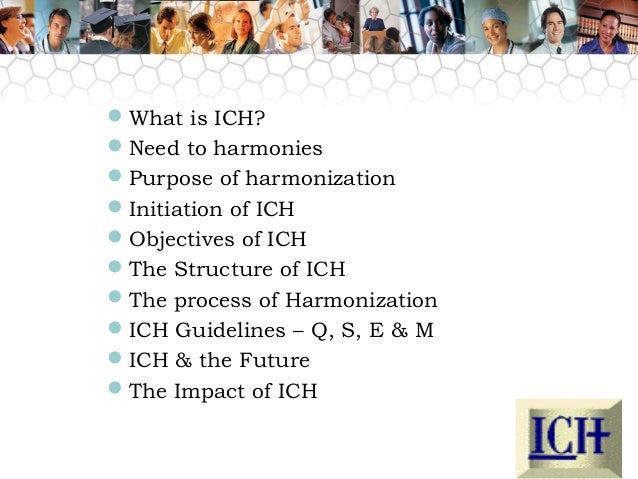 - What is ICH?
- Need to harmonies
- Purpose of harmonization
- Initiation of ICH
- Objectives of ICH
- The Structure of ICH
- The process of Harmonization
- ICH Guidelines – Q, S, E & M
- ICH & the Future
- The Impact of ICH

ICH